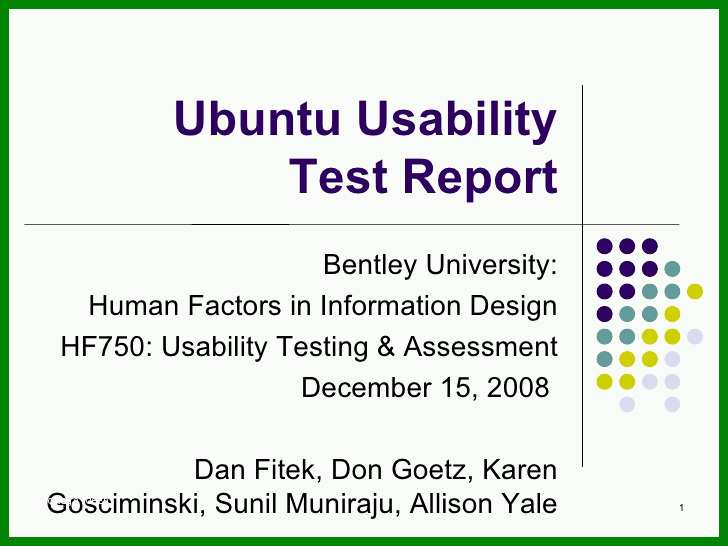 Ubuntu Usability Test Report

Bentley University:
Human Factors in Information Design
HF750: Usability Testing & Assessment
December 15, 2008

Dan Fitek, Don Goetz, Karen Gosciminski, Sunil Muniraju, Allison Yale

1